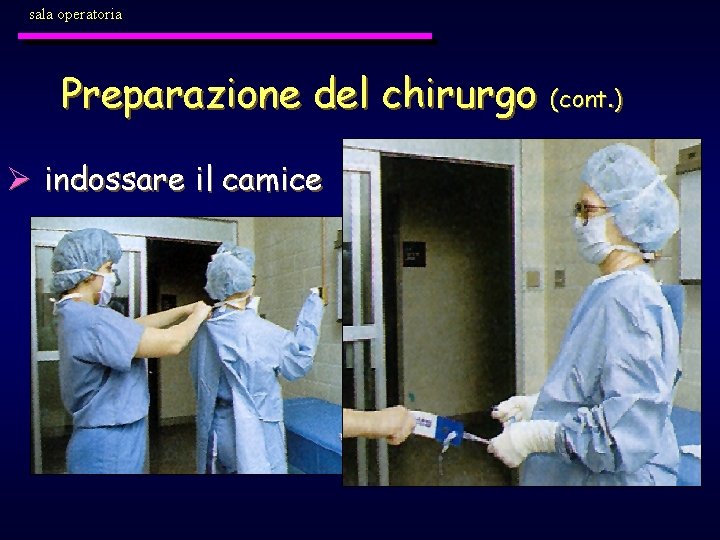 sala operatoria

Preparazione del chirurgo (cont.)

➢ indossare il camice